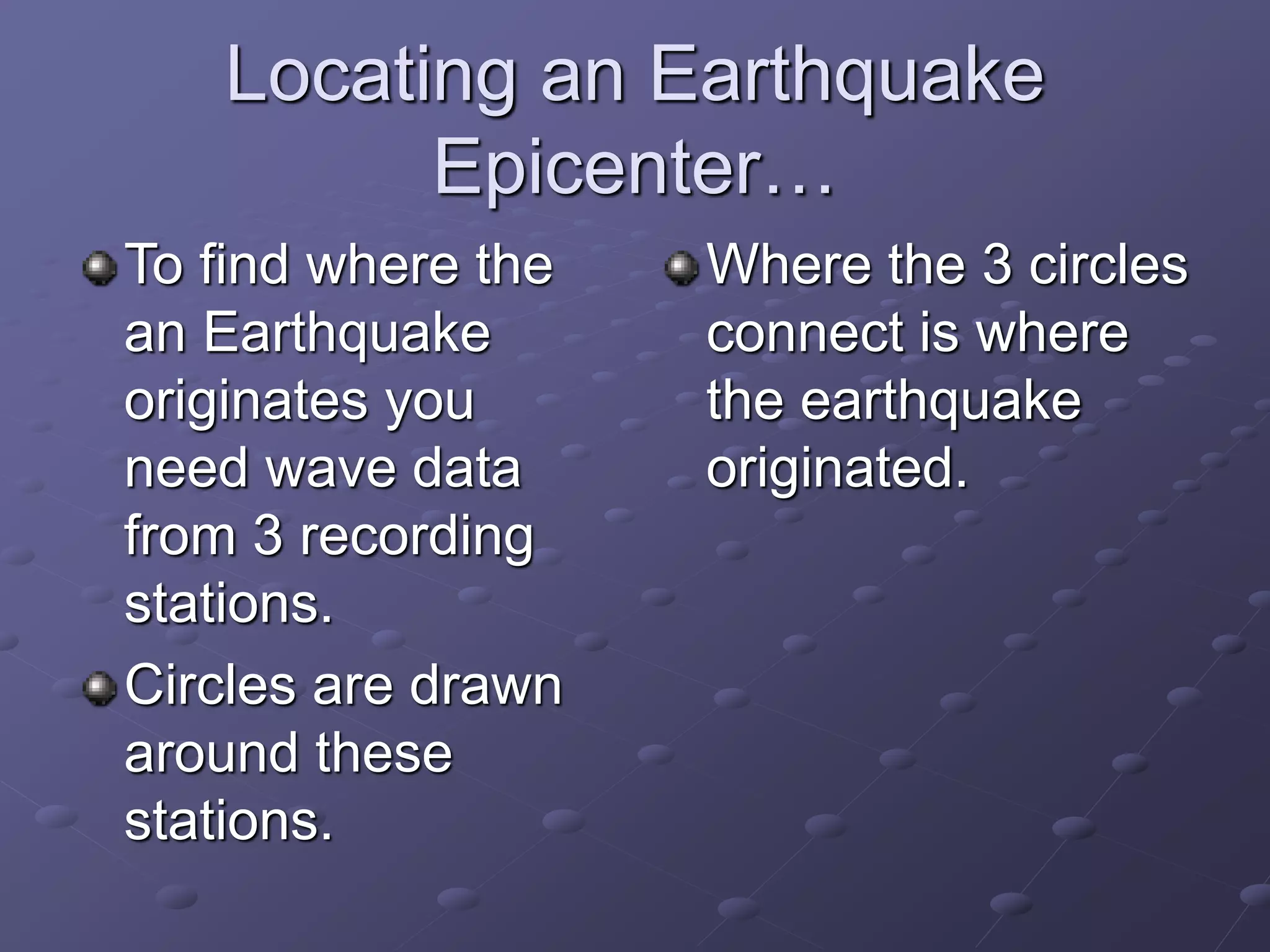 Locating an Earthquake Epicenter…

To find where the an Earthquake originates you need wave data from 3 recording stations.

Circles are drawn around these stations.

Where the 3 circles connect is where the earthquake originated.